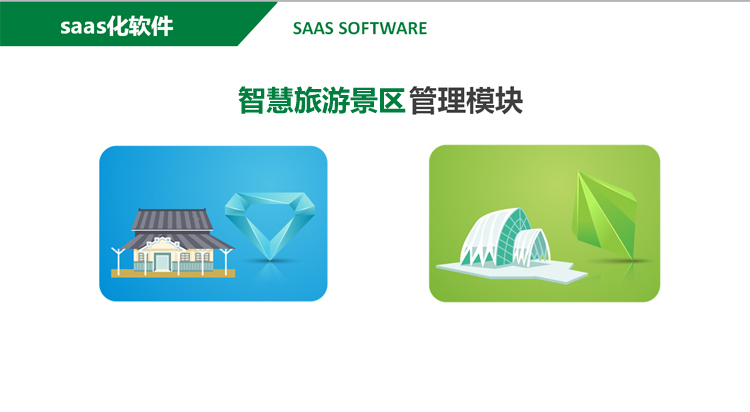 saas化软件

SAAS SOFTWARE

智慧旅游景区 管理模块